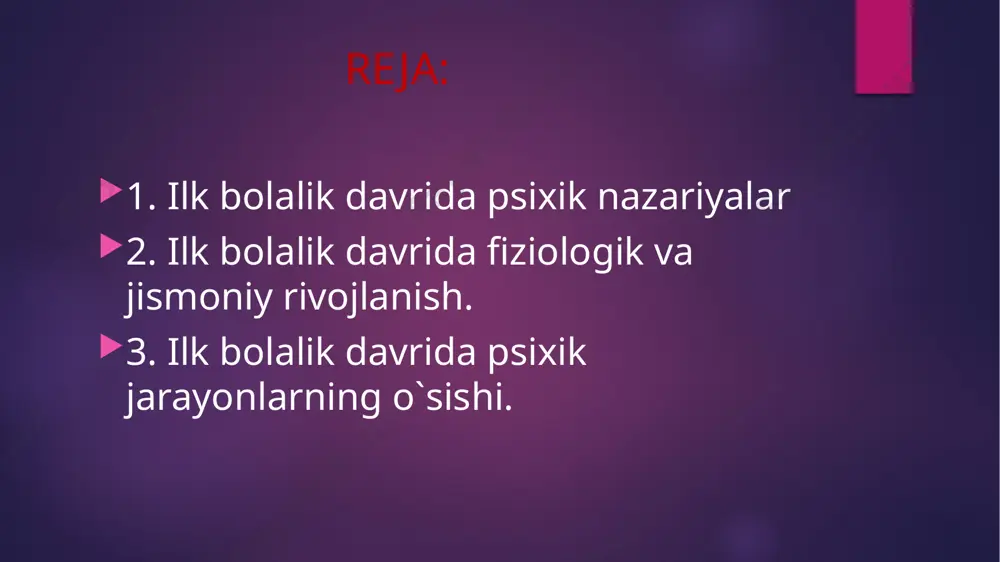 REJA:

1. Ilk bolalik davrida psixik nazariyalar

2. Ilk bolalik davrida fiziologik va jismoniy rivojlanish.

3. Ilk bolalik davrida psixik jarayonlarning o`sishi.